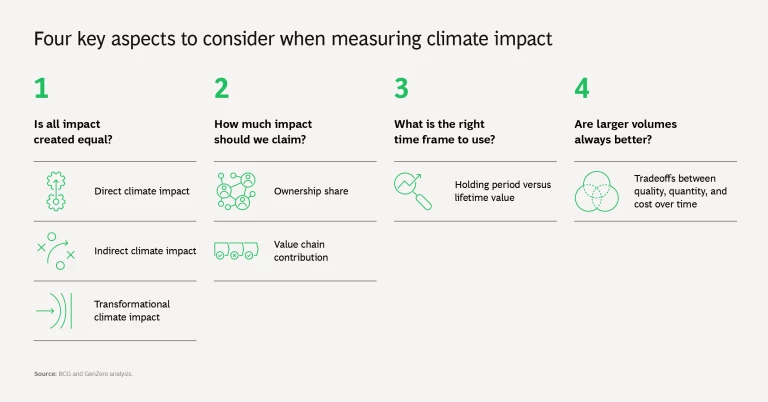 Four key aspects to consider when measuring climate impact

1

Is all impact created equal?

Direct climate impact

Indirect climate impact

Transformational climate impact

2

How much impact should we claim?

Ownership share

Value chain contribution

3

What is the right time frame to use?

Holding period versus lifetime value

4

Are larger volumes always better?

Tradeoffs between quality, quantity, and cost over time

Source: BCG and GenZero analysis.